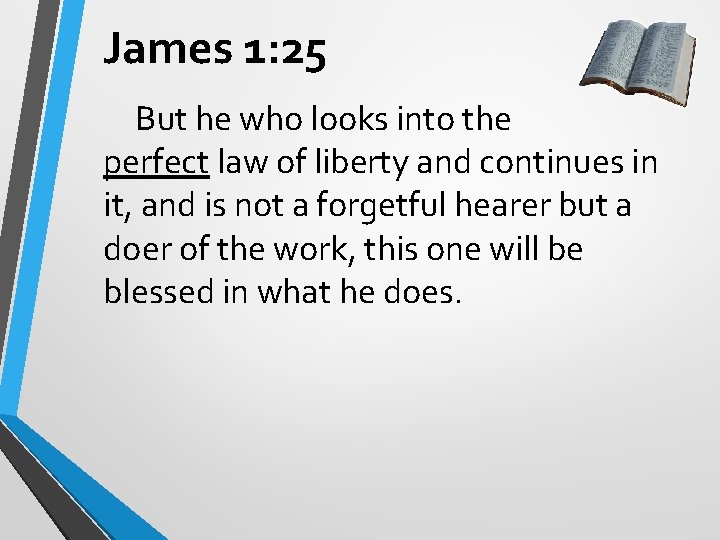 James 1:25

But he who looks into the perfect law of liberty and continues in it, and is not a forgetful hearer but a doer of the work, this one will be blessed in what he does.